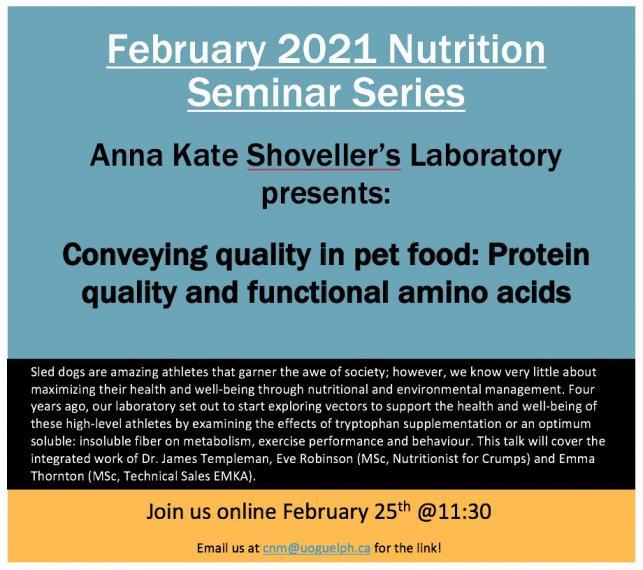 February 2021 Nutrition Seminar Series

Anna Kate Shoveller's Laboratory presents:

Conveying quality in pet food: Protein quality and functional amino acids

Sled dogs are amazing athletes that garner the awe of society; however, we know very little about maximizing their health and well-being through nutritional and environmental management. Four years ago, our laboratory set out to start exploring vectors to support the health and well-being of these high-level athletes by examining the effects of tryptophan supplementation or an optimum soluble: insoluble fiber on metabolism, exercise performance and behaviour. This talk will cover the integrated work of Dr. James Templeman, Eve Robinson (MSc, Nutritionist for Crumps) and Emma Thornton (MSc, Technical Sales EMKA).

Join us online February 25$^{th}$ @11:30

Email us at cnm@uoguelph.ca for the link!